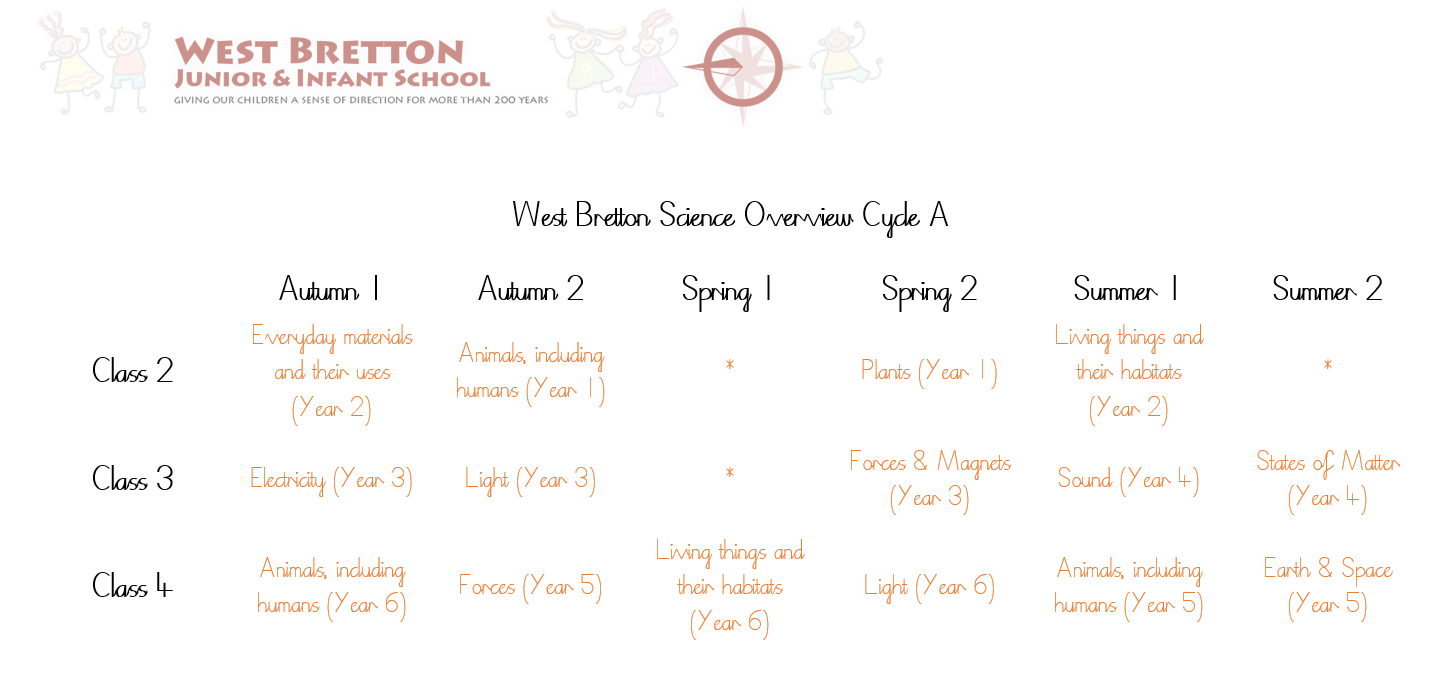 WEST BRETTON
JUNIOR & INFANT SCHOOL
GIVING OUR CHILDREN A SENSE OF DIRECTION FOR MORE THAN 200 YEARS

West Bretton Science Overview Cycle A

| | Autumn 1 | Autumn 2 | Spring 1 | Spring 2 | Summer 1 | Summer 2 |
|---|---|---|---|---|---|---|
| Class 2 | Everyday materials and their uses (Year 2) | Animals, including humans (Year 1) | * | Plants (Year 1) | Living things and their habitats (Year 2) | * |
| Class 3 | Electricity (Year 3) | Light (Year 3) | * | Forces & Magnets (Year 3) | Sound (Year 4) | States of Matter (Year 4) |
| Class 4 | Animals, including humans (Year 6) | Forces (Year 5) | Living things and their habitats (Year 6) | Light (Year 6) | Animals, including humans (Year 5) | Earth & Space (Year 5) |